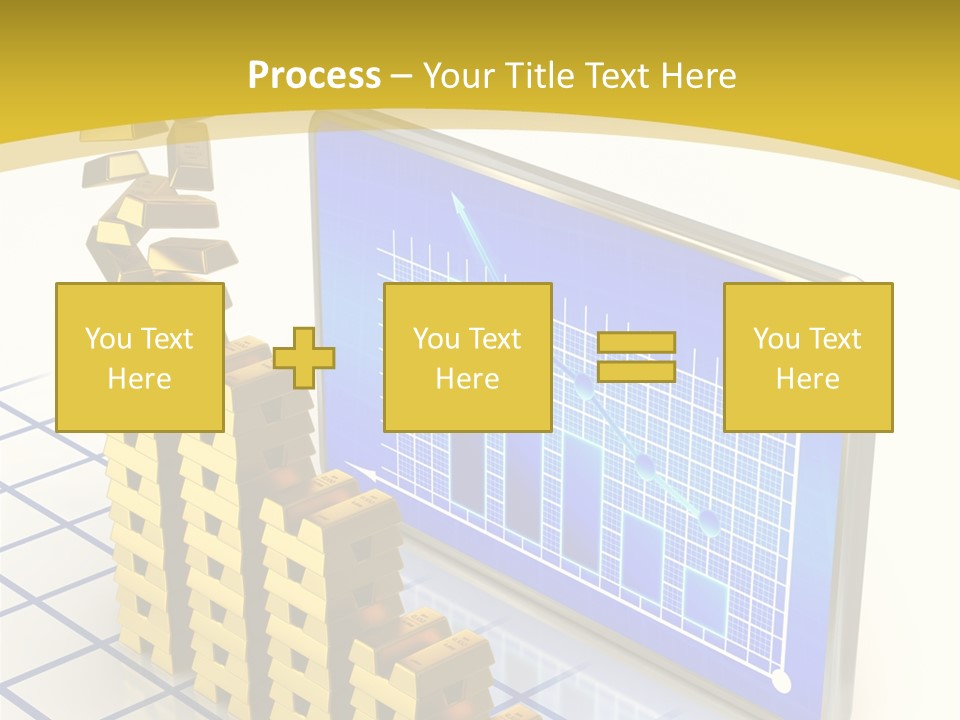 Process – Your Title Text Here

You Text Here

You Text Here

You Text Here